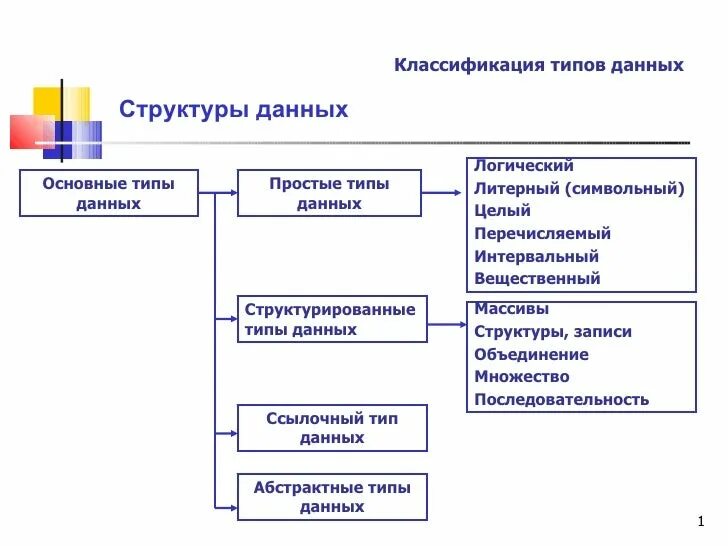 Классификация типов данных

Структуры данных

Основные типы данных

Простые типы данных

Логический
Литерный (символьный)
Целый
Перечисляемый
Интервальный
Вещественный

Структурированные типы данных

Массивы
Структуры, записи
Объединение
Множество
Последовательность

Ссылочный тип данных

Абстрактные типы данных

1